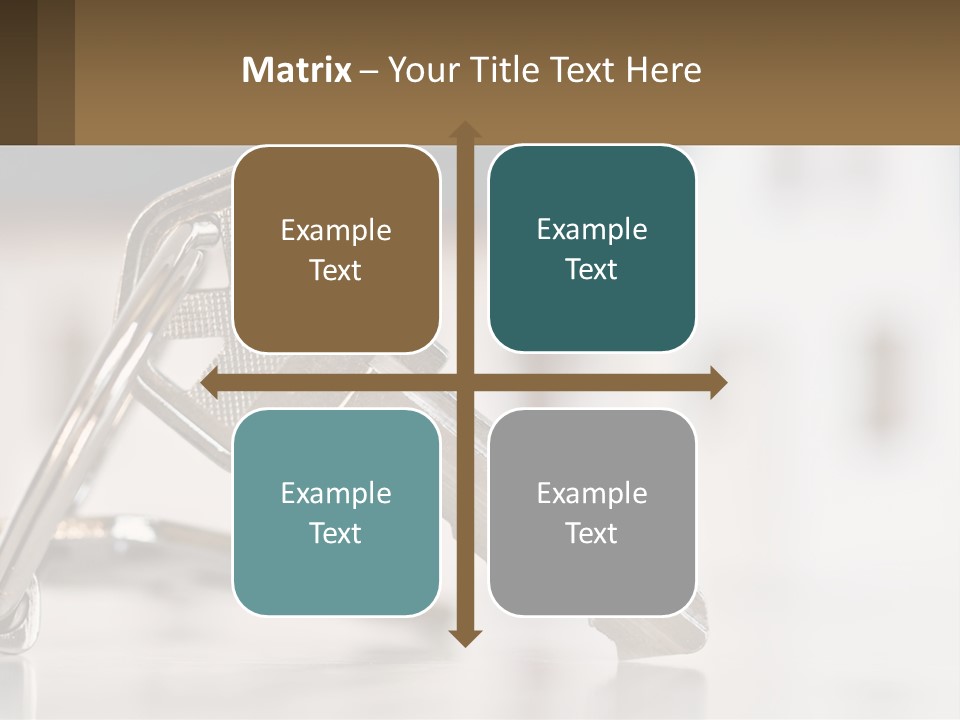 Matrix – Your Title Text Here

Example Text

Example Text

Example Text

Example Text